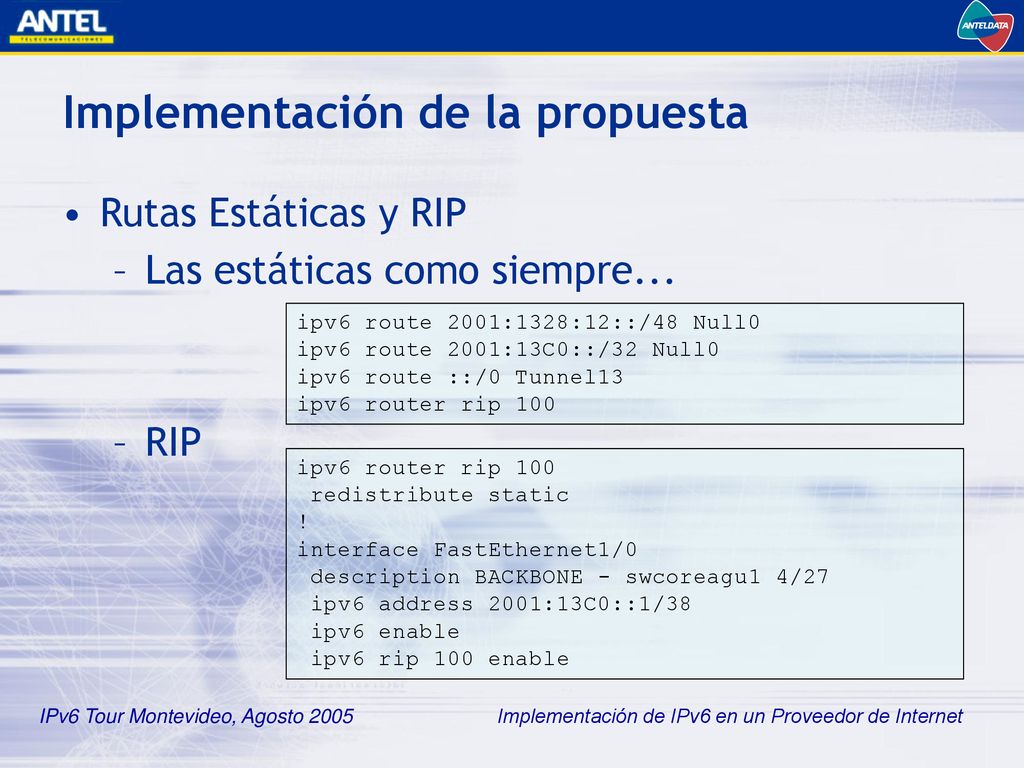 ANTEL
TELECOMUNICACIONES

ANTELDATA

Implementación de la propuesta

• Rutas Estáticas y RIP
– Las estáticas como siempre...

ipv6 route 2001:1328:12::/48 Null0
ipv6 route 2001:13C0::/32 Null0
ipv6 route ::/0 Tunnel13
ipv6 router rip 100

– RIP

ipv6 router rip 100
 redistribute static
!
interface FastEthernet1/0
 description BACKBONE - swcoreagu1 4/27
 ipv6 address 2001:13C0::1/38
 ipv6 enable
 ipv6 rip 100 enable

IPv6 Tour Montevideo, Agosto 2005

Implementación de IPv6 en un Proveedor de Internet